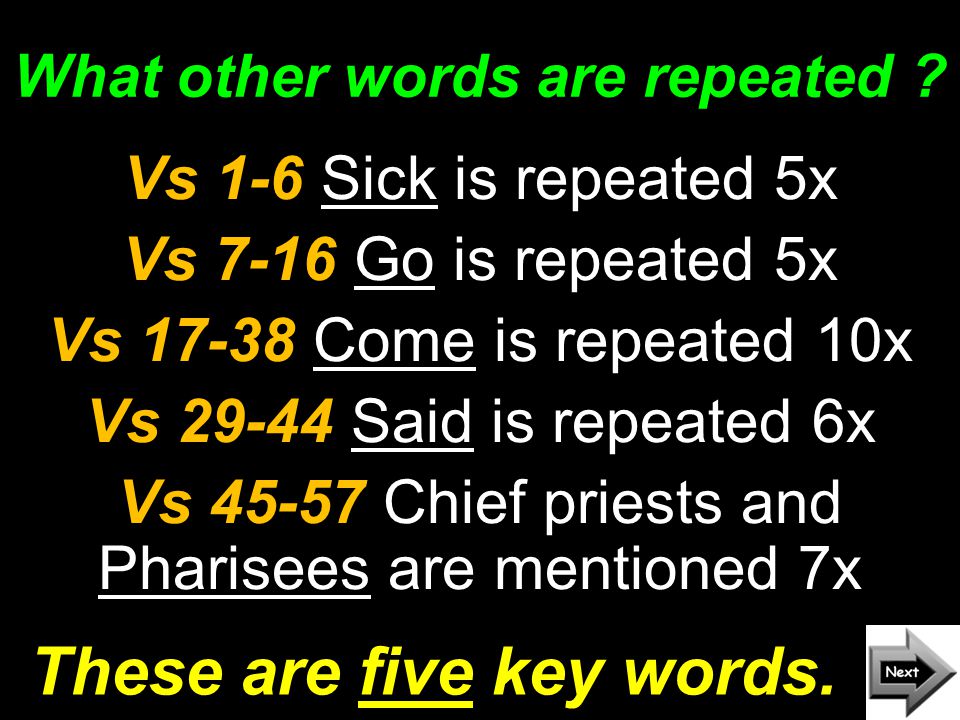 What other words are repeated ?

Vs 1-6 Sick is repeated 5x

Vs 7-16 Go is repeated 5x

Vs 17-38 Come is repeated 10x

Vs 29-44 Said is repeated 6x

Vs 45-57 Chief priests and Pharisees are mentioned 7x

These are five key words.

Next